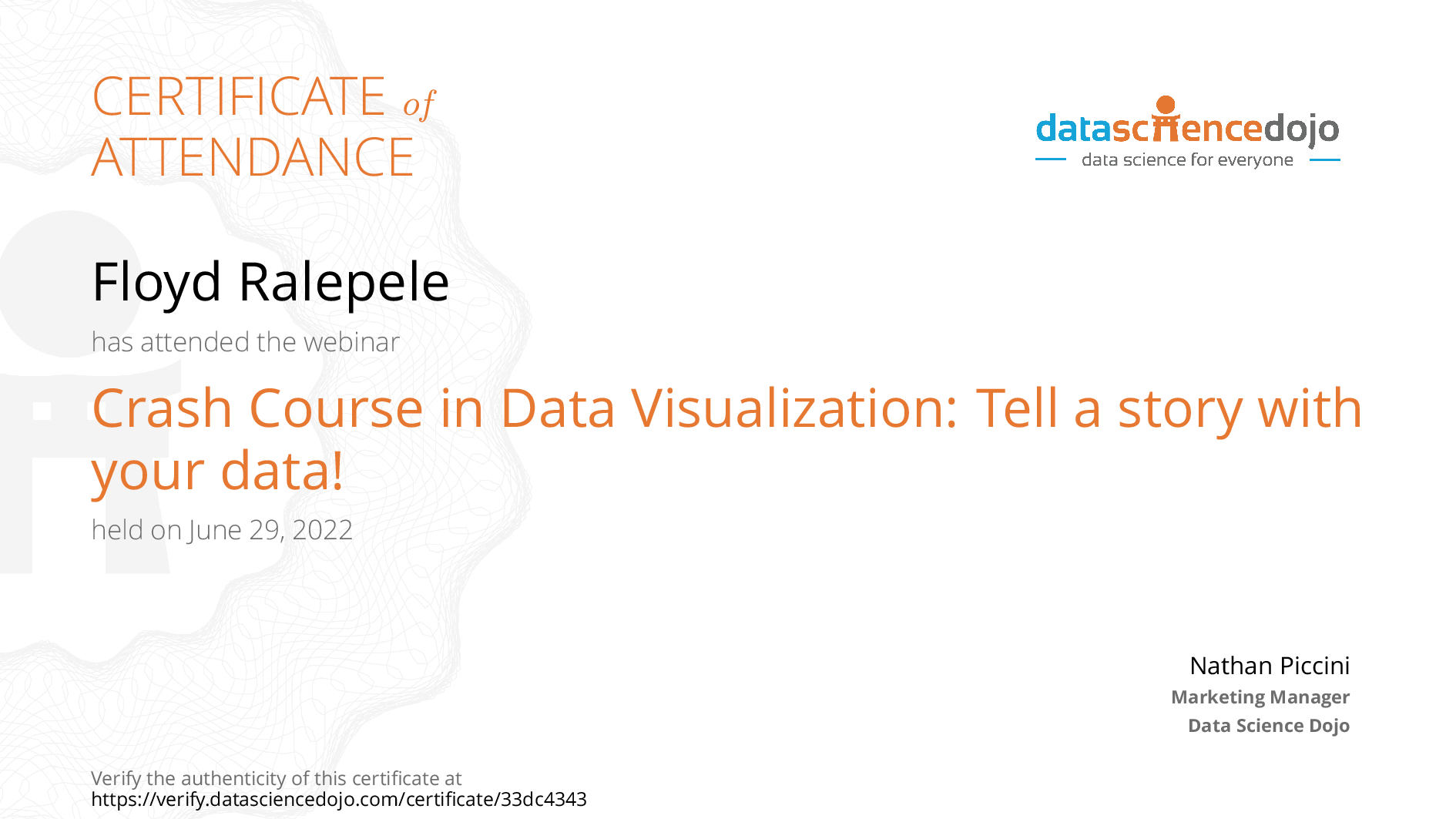 CERTIFICATE of ATTENDANCE

datasciencedojo
data science for everyone

Floyd Ralepele

has attended the webinar

Crash Course in Data Visualization: Tell a story with your data!

held on June 29, 2022

Nathan Piccini
Marketing Manager
Data Science Dojo

Verify the authenticity of this certificate at
https://verify.datasciencedojo.com/certificate/33dc4343